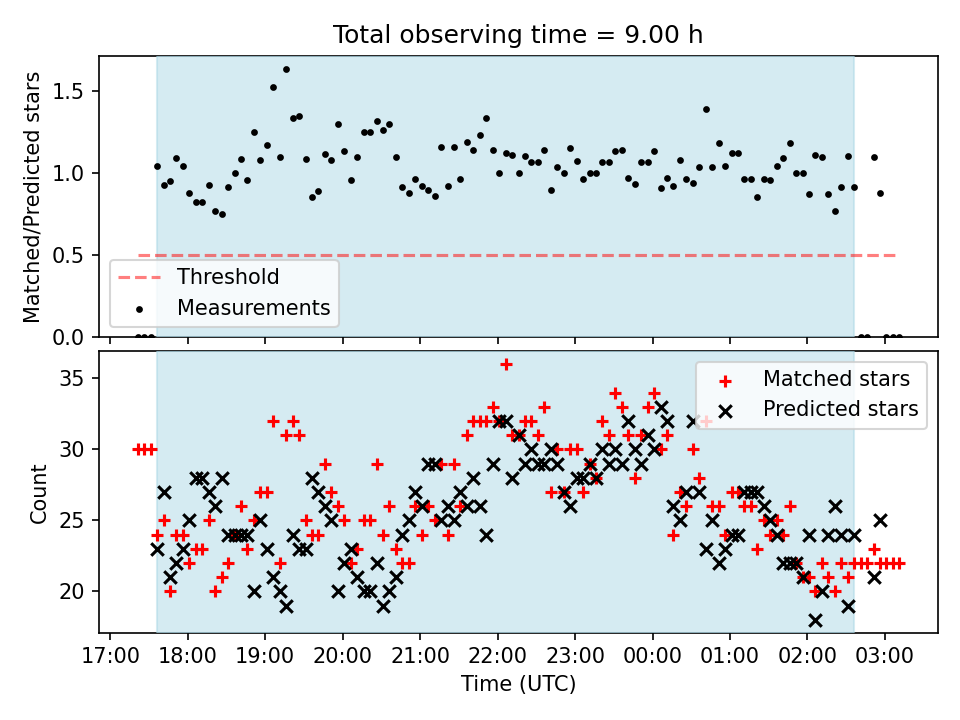 Total observing time = 9.00 h

Matched/Predicted stars

1.5
1.0
0.5
0.0

Threshold
Measurements

Count

35
30
25
20

Matched stars
Predicted stars

17:00 18:00 19:00 20:00 21:00 22:00 23:00 00:00 01:00 02:00 03:00

Time (UTC)